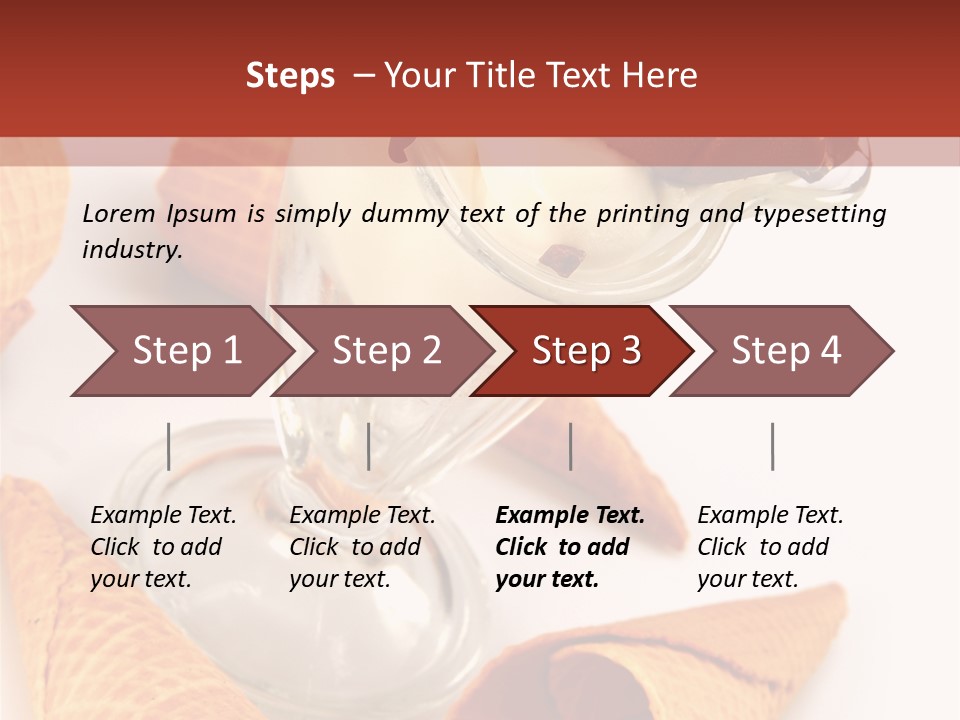 Steps – Your Title Text Here

Lorem Ipsum is simply dummy text of the printing and typesetting industry.

Step 1

Step 2

Step 3

Step 4

Example Text. Click to add your text.

Example Text. Click to add your text.

Example Text. Click to add your text.

Example Text. Click to add your text.